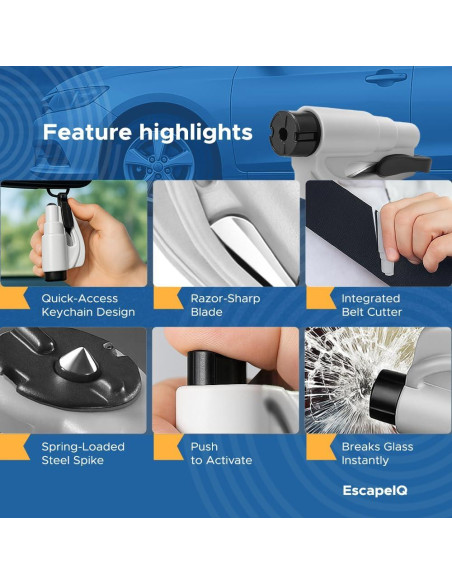 Feature highlights

Quick-Access Keychain Design

Razor-Sharp Blade

Integrated Belt Cutter

Spring-Loaded Steel Spike

Push to Activate

Breaks Glass Instantly

EscapeIQ